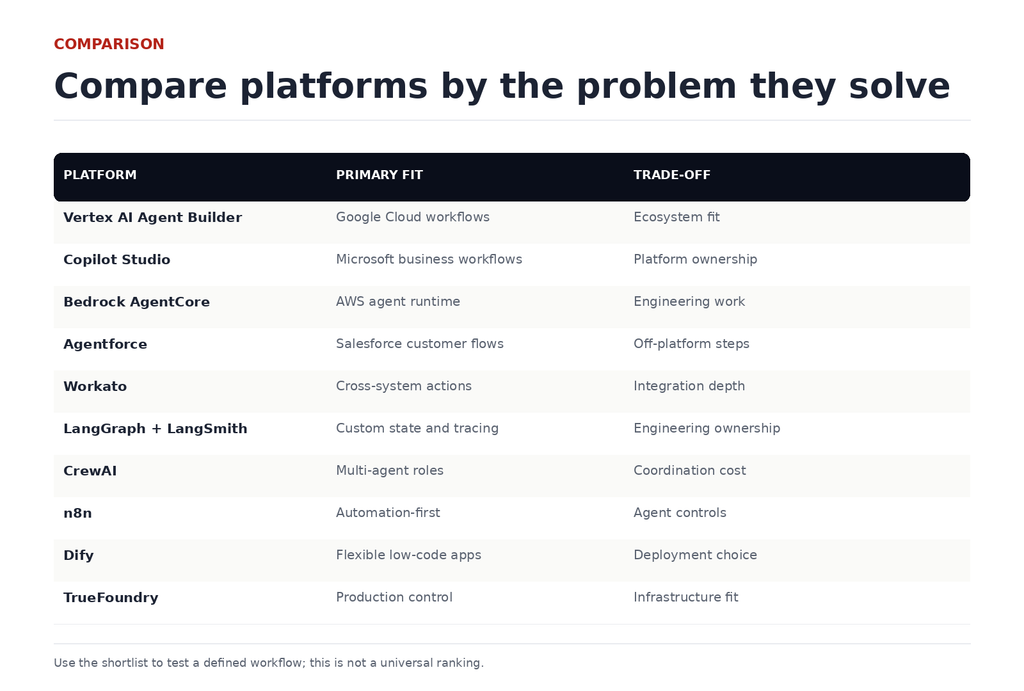 COMPARISON

Compare platforms by the problem they solve

| PLATFORM | PRIMARY FIT | TRADE-OFF |
|---|---|---|
| Vertex AI Agent Builder | Google Cloud workflows | Ecosystem fit |
| Copilot Studio | Microsoft business workflows | Platform ownership |
| Bedrock AgentCore | AWS agent runtime | Engineering work |
| Agentforce | Salesforce customer flows | Off-platform steps |
| Workato | Cross-system actions | Integration depth |
| LangGraph + LangSmith | Custom state and tracing | Engineering ownership |
| CrewAI | Multi-agent roles | Coordination cost |
| n8n | Automation-first | Agent controls |
| Dify | Flexible low-code apps | Deployment choice |
| TrueFoundry | Production control | Infrastructure fit |

Use the shortlist to test a defined workflow; this is not a universal ranking.